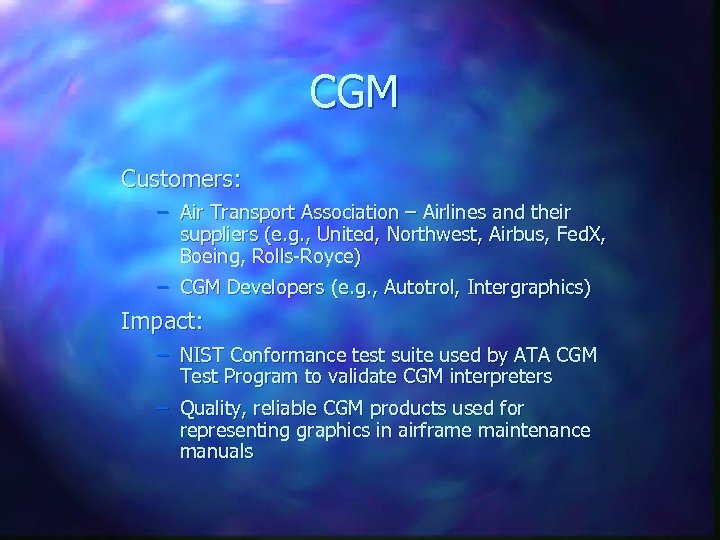 CGM

Customers:

– Air Transport Association – Airlines and their suppliers (e.g., United, Northwest, Airbus, FedX, Boeing, Rolls-Royce)

– CGM Developers (e.g., Autotrol, Intergraphics)

Impact:

– NIST Conformance test suite used by ATA CGM Test Program to validate CGM interpreters

– Quality, reliable CGM products used for representing graphics in airframe maintenance manuals